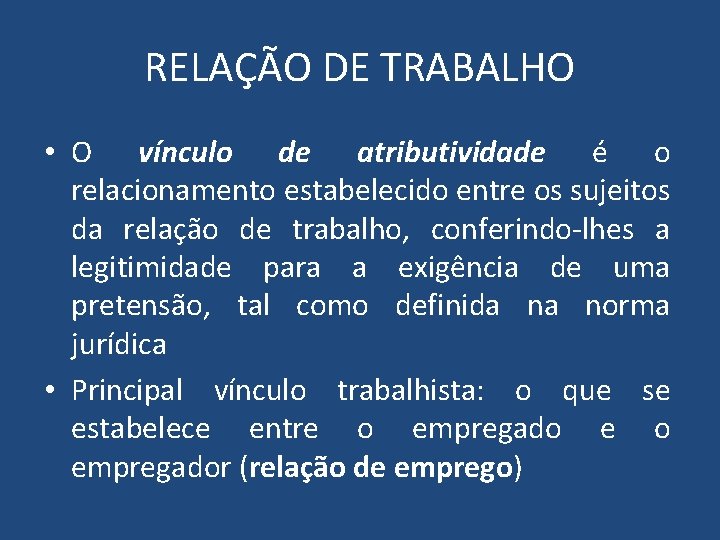 RELAÇÃO DE TRABALHO

• O vínculo de atributividade é o relacionamento estabelecido entre os sujeitos da relação de trabalho, conferindo-lhes a legitimidade para a exigência de uma pretensão, tal como definida na norma jurídica

• Principal vínculo trabalhista: o que se estabelece entre o empregado e o empregador (relação de emprego)